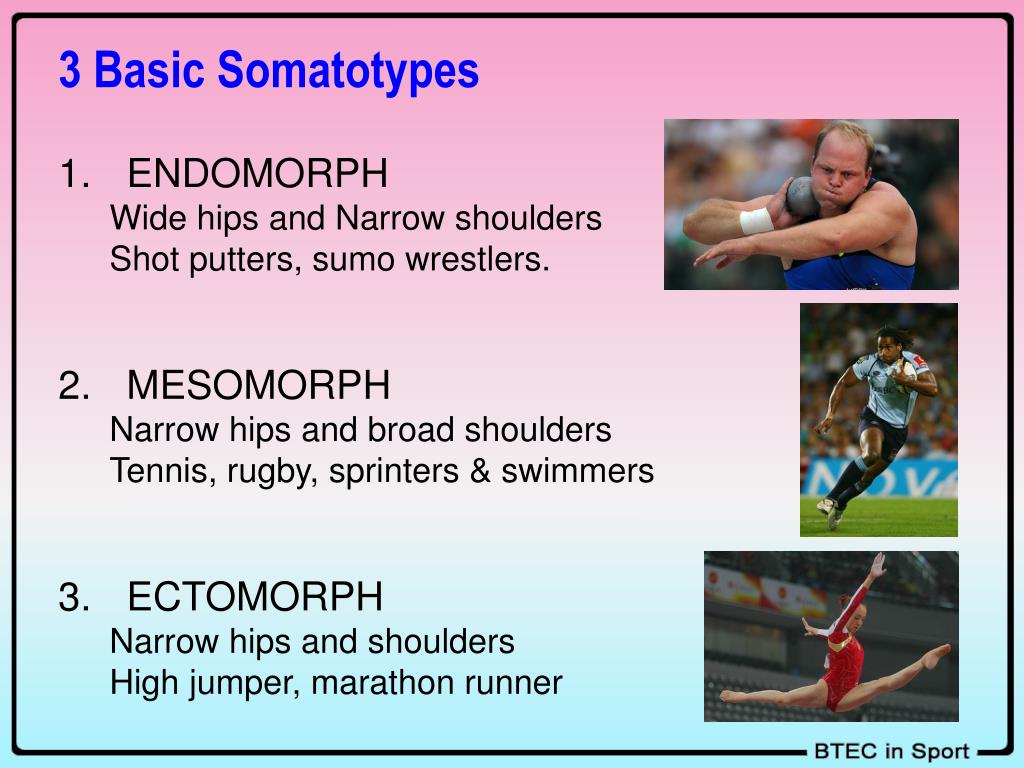 3 Basic Somatotypes

1. ENDOMORPH
Wide hips and Narrow shoulders
Shot putters, sumo wrestlers.

2. MESOMORPH
Narrow hips and broad shoulders
Tennis, rugby, sprinters & swimmers

3. ECTOMORPH
Narrow hips and shoulders
High jumper, marathon runner

BTEC in Sport